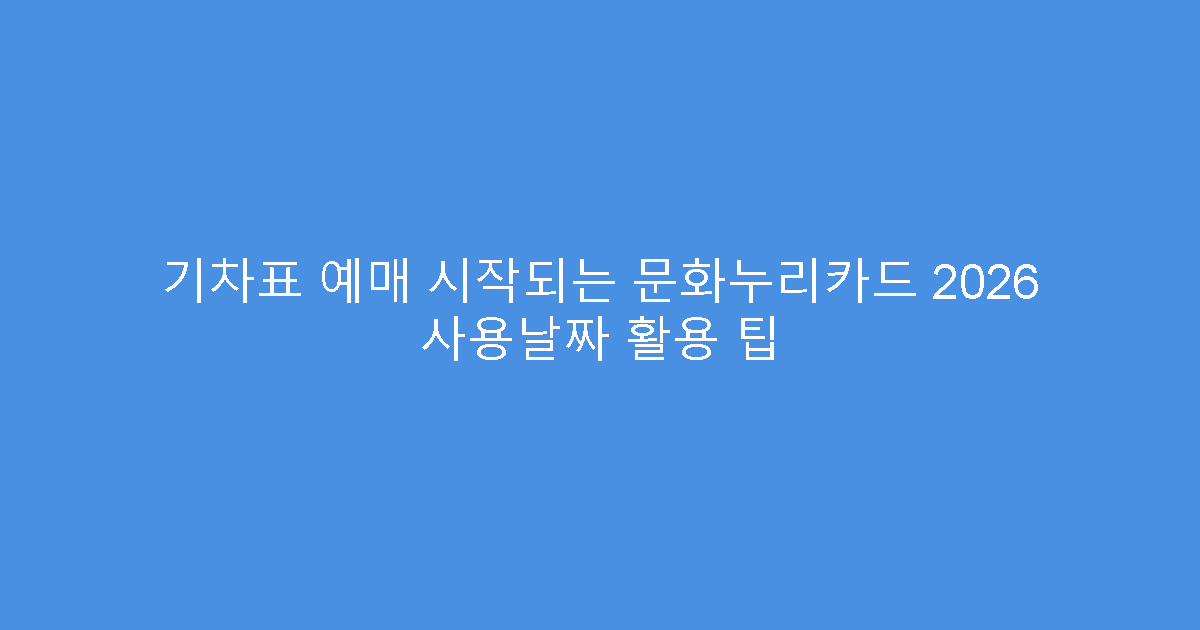 기차표 예매 시작되는 문화누리카드 2026 사용날짜 활용 팁